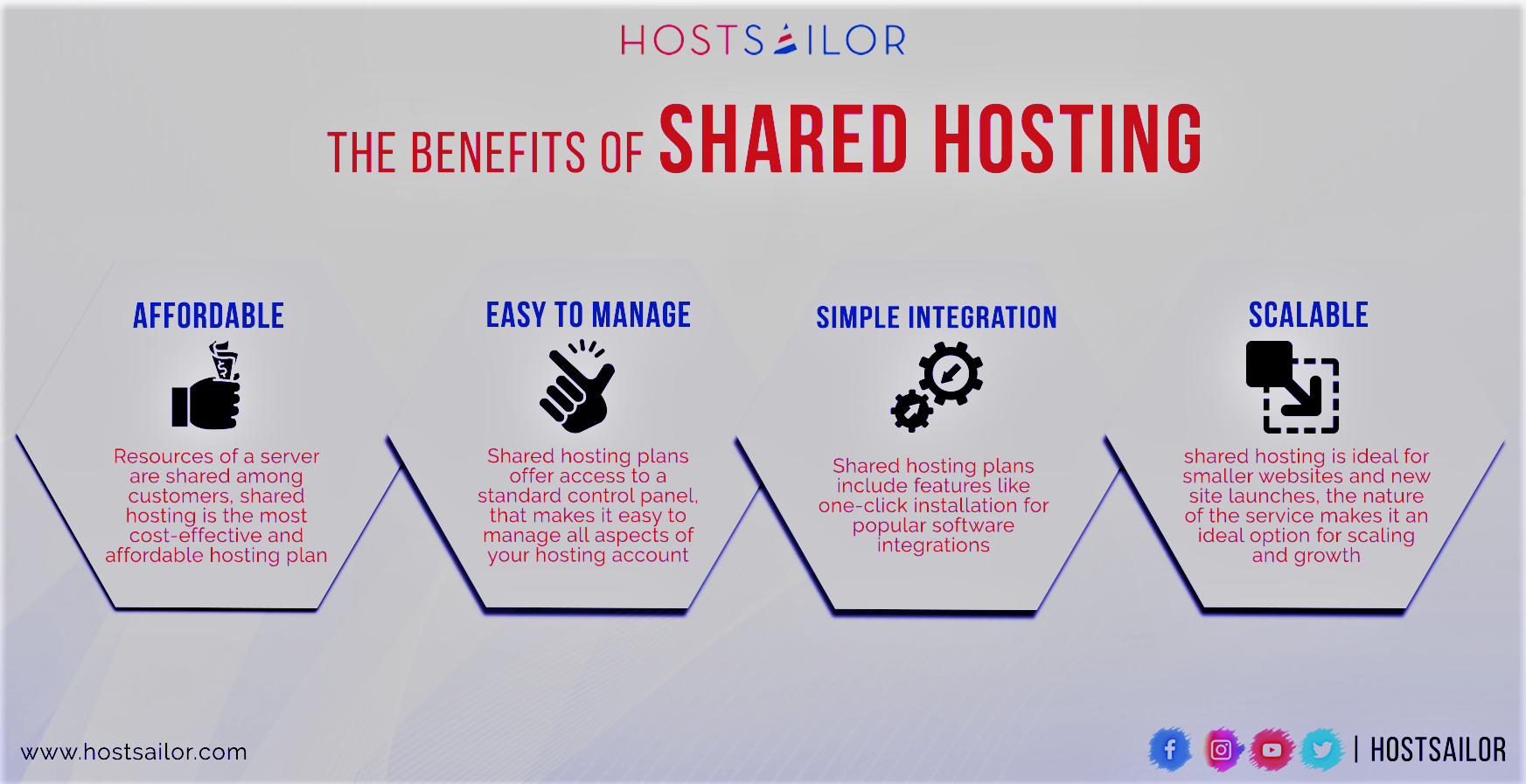 HOSTSAILOR

THE BENEFITS OF SHARED HOSTING

AFFORDABLE

Resources of a server are shared among customers, shared hosting is the most cost-effective and affordable hosting plan

EASY TO MANAGE

Shared hosting plans offer access to a standard control panel, that makes it easy to manage all aspects of your hosting account

SIMPLE INTEGRATION

Shared hosting plans include features like one-click installation for popular software integrations

SCALABLE

shared hosting is ideal for smaller websites and new site launches, the nature of the service makes it an ideal option for scaling and growth

www.hostsailor.com

| HOSTSAILOR